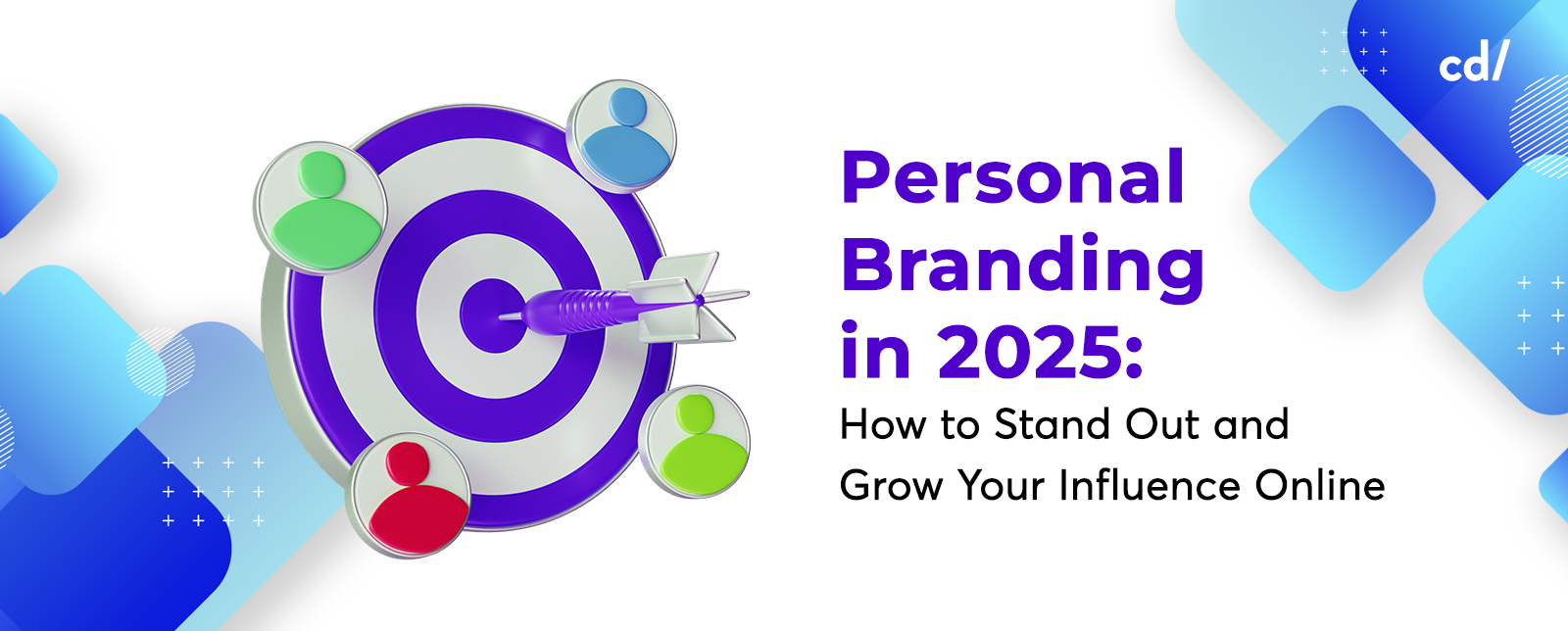 cd/

Personal Branding in 2025:
How to Stand Out and Grow Your Influence Online